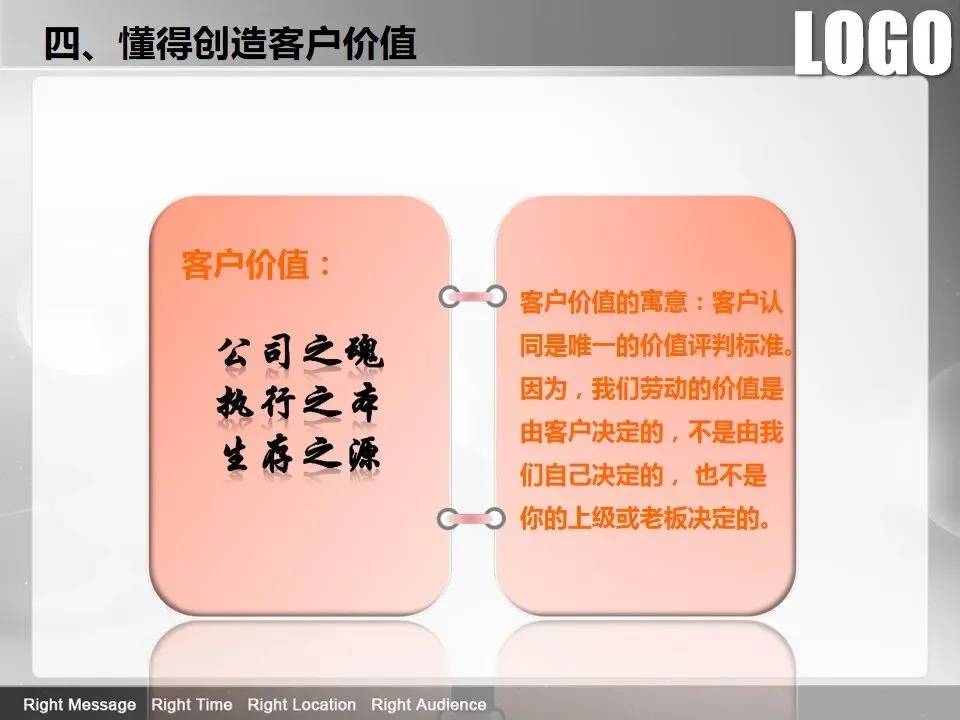 四、懂得创造客户价值

LOGO

客户价值：

公司之魂
执行之本
生存之源

客户价值的寓意：客户认同是唯一的价值评判标准。因为，我们劳动的价值是由客户决定的，不是由我们自己决定的， 也不是你的上级或老板决定的。

Right Message Right Time Right Location Right Audience